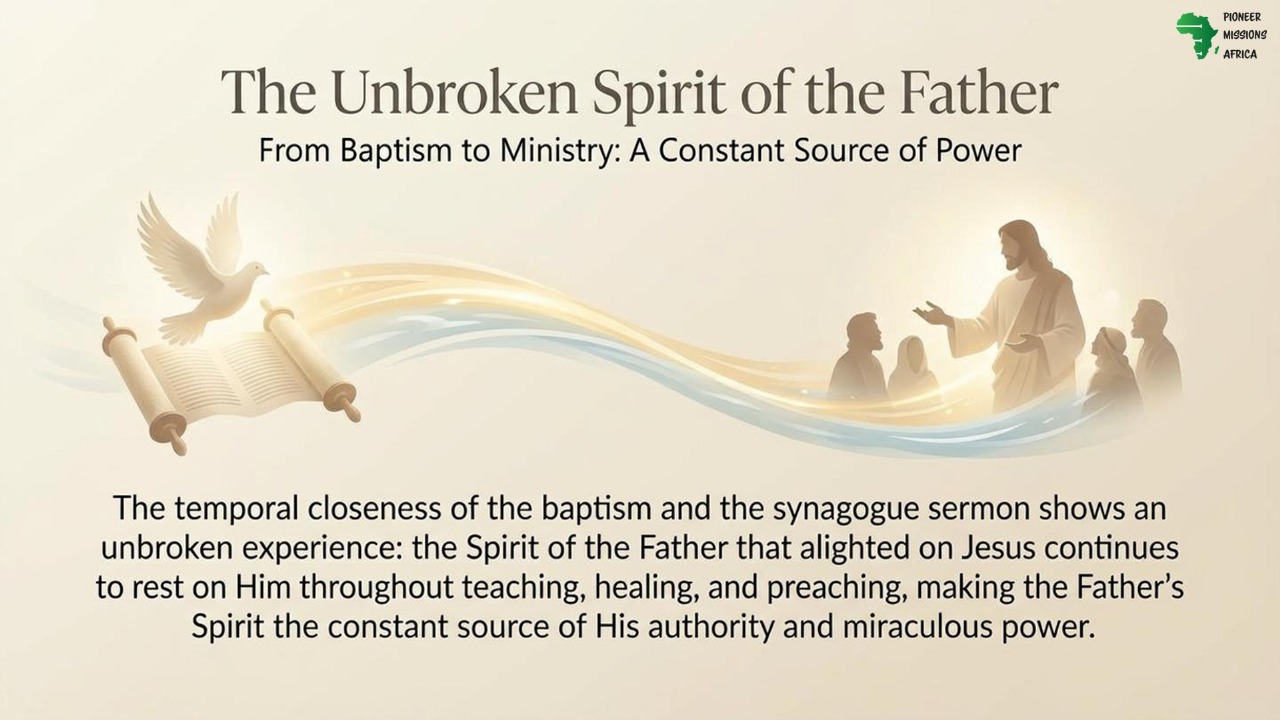 PIONEER
MISSIONS
AFRICA

The Unbroken Spirit of the Father

From Baptism to Ministry: A Constant Source of Power

The temporal closeness of the baptism and the synagogue sermon shows an unbroken experience: the Spirit of the Father that alighted on Jesus continues to rest on Him throughout teaching, healing, and preaching, making the Father's Spirit the constant source of His authority and miraculous power.